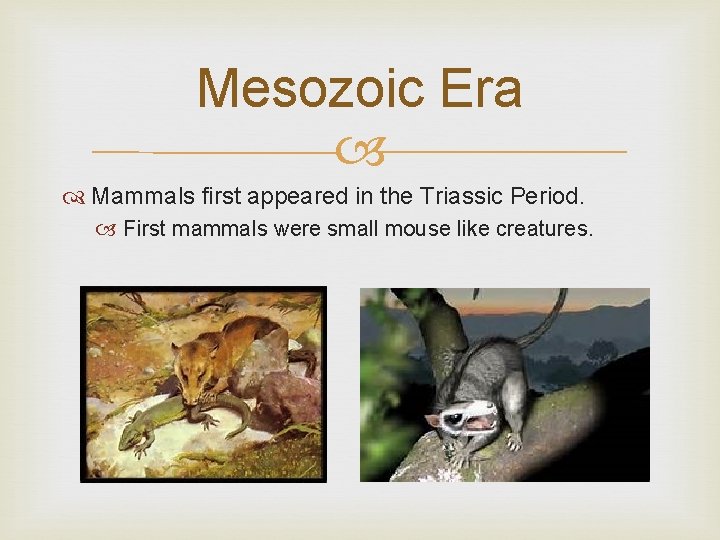 Mesozoic Era

Mammals first appeared in the Triassic Period.

First mammals were small mouse like creatures.